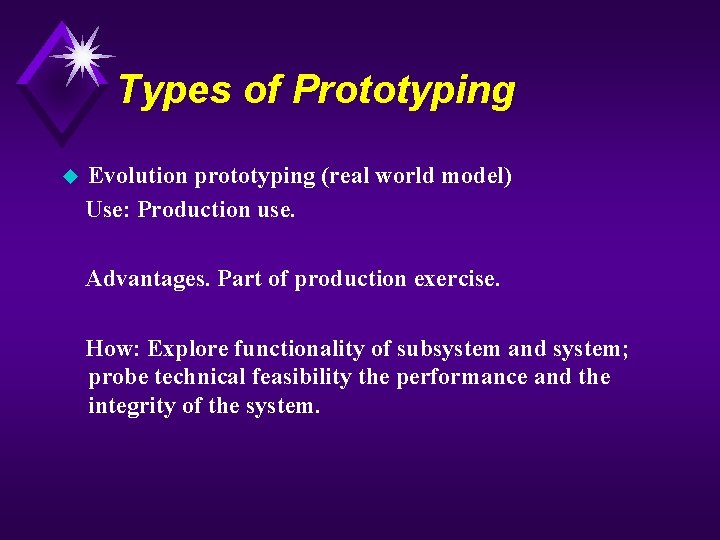 Types of Prototyping

Evolution prototyping (real world model)
Use: Production use.

Advantages. Part of production exercise.

How: Explore functionality of subsystem and system; probe technical feasibility the performance and the integrity of the system.